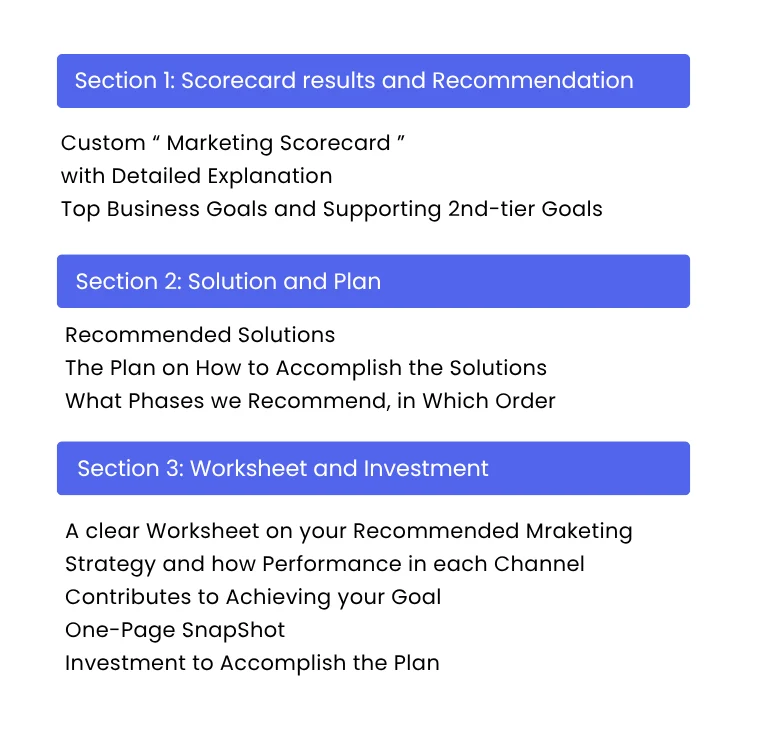 Section 1: Scorecard results and Recommendation

Custom “ Marketing Scorecard ”
with Detailed Explanation
Top Business Goals and Supporting 2nd-tier Goals

Section 2: Solution and Plan

Recommended Solutions
The Plan on How to Accomplish the Solutions
What Phases we Recommend, in Which Order

Section 3: Worksheet and Investment

A clear Worksheet on your Recommended Mraketing Strategy and how Performance in each Channel Contributes to Achieving your Goal
One-Page SnapShot
Investment to Accomplish the Plan